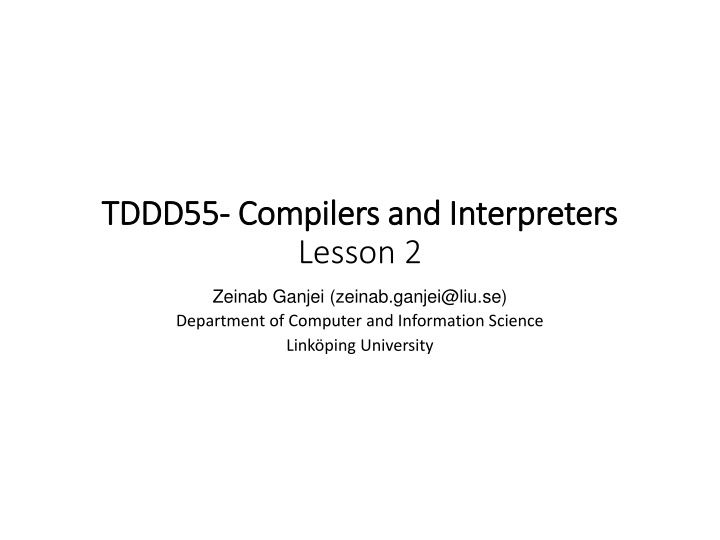 TDDD55- Compilers and Interpreters
Lesson 2

Zeinab Ganjei (zeinab.ganjei@liu.se)
Department of Computer and Information Science
Linköping University